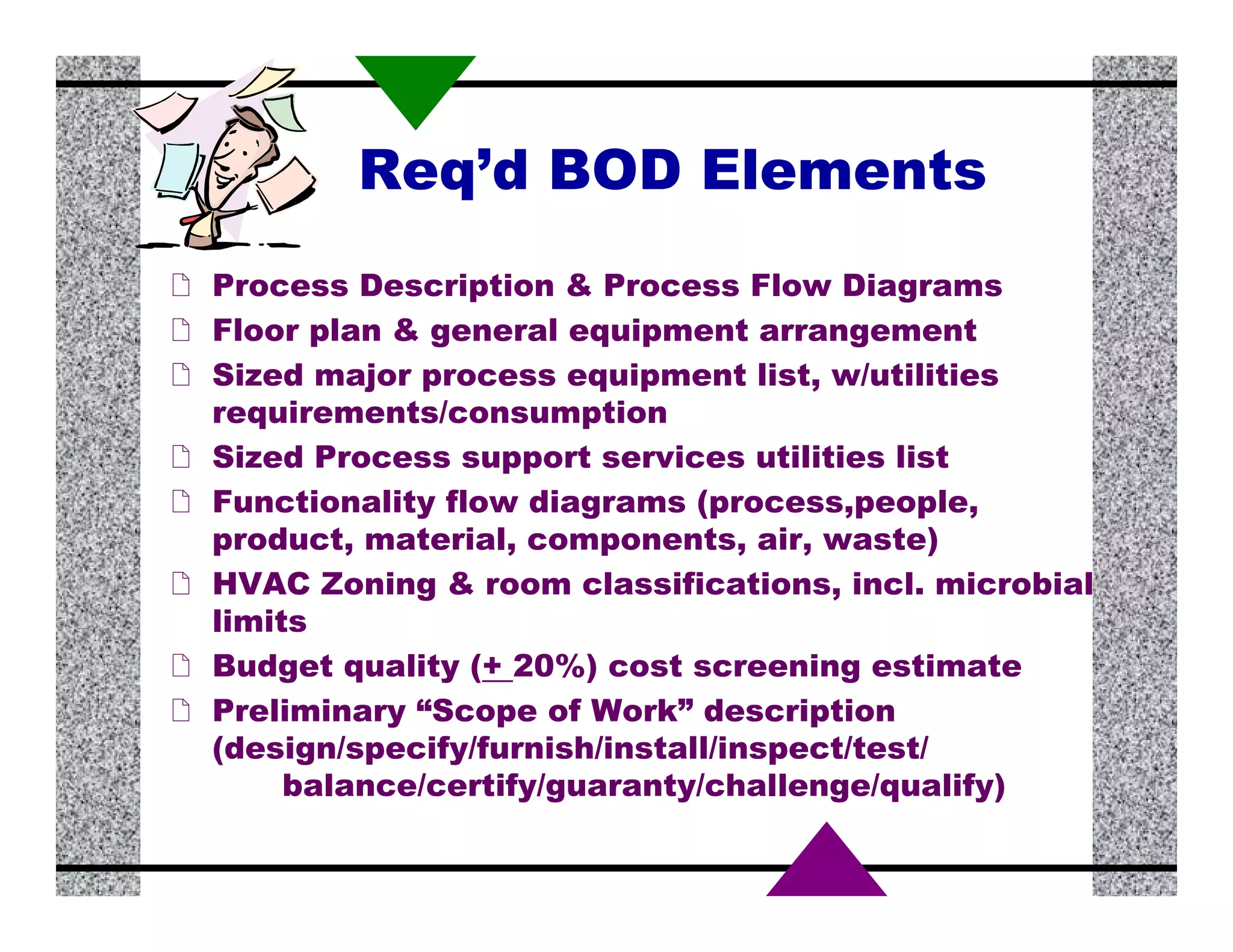 Req’d BOD Elements

Process Description & Process Flow Diagrams

Floor plan & general equipment arrangement

Sized major process equipment list, w/utilities requirements/consumption

Sized Process support services utilities list

Functionality flow diagrams (process,people, product, material, components, air, waste)

HVAC Zoning & room classifications, incl. microbial limits

Budget quality ($\pm$ 20%) cost screening estimate

Preliminary “Scope of Work” description (design/specify/furnish/install/inspect/test/ balance/certify/guaranty/challenge/qualify)